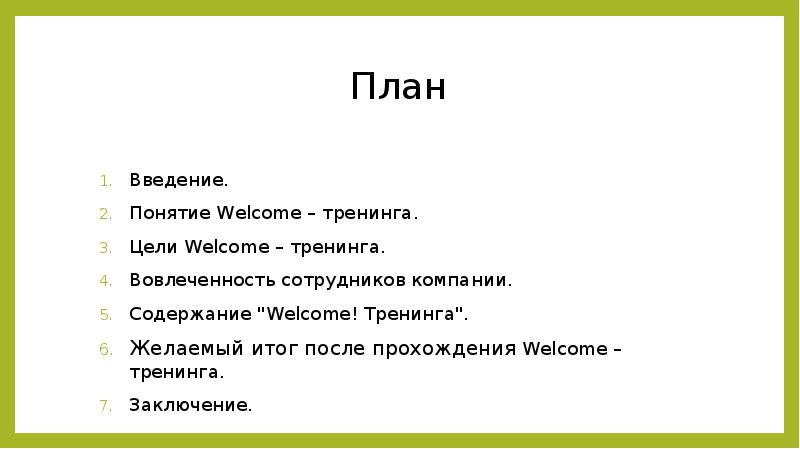 План

1. Введение.
2. Понятие Welcome – тренинга.
3. Цели Welcome – тренинга.
4. Вовлеченность сотрудников компании.
5. Содержание "Welcome! Тренинга".
6. Желаемый итог после прохождения Welcome – тренинга.
7. Заключение.